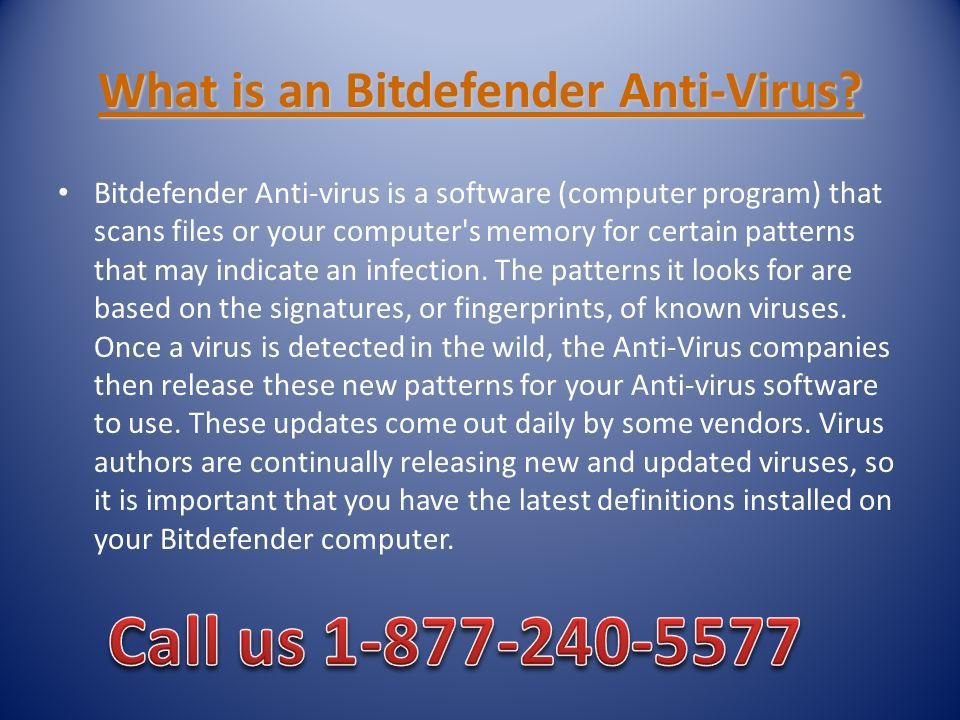 What is an Bitdefender Anti-Virus?

• Bitdefender Anti-virus is a software (computer program) that scans files or your computer's memory for certain patterns that may indicate an infection. The patterns it looks for are based on the signatures, or fingerprints, of known viruses. Once a virus is detected in the wild, the Anti-Virus companies then release these new patterns for your Anti-virus software to use. These updates come out daily by some vendors. Virus authors are continually releasing new and updated viruses, so it is important that you have the latest definitions installed on your Bitdefender computer.

Call us 1-877-240-5577